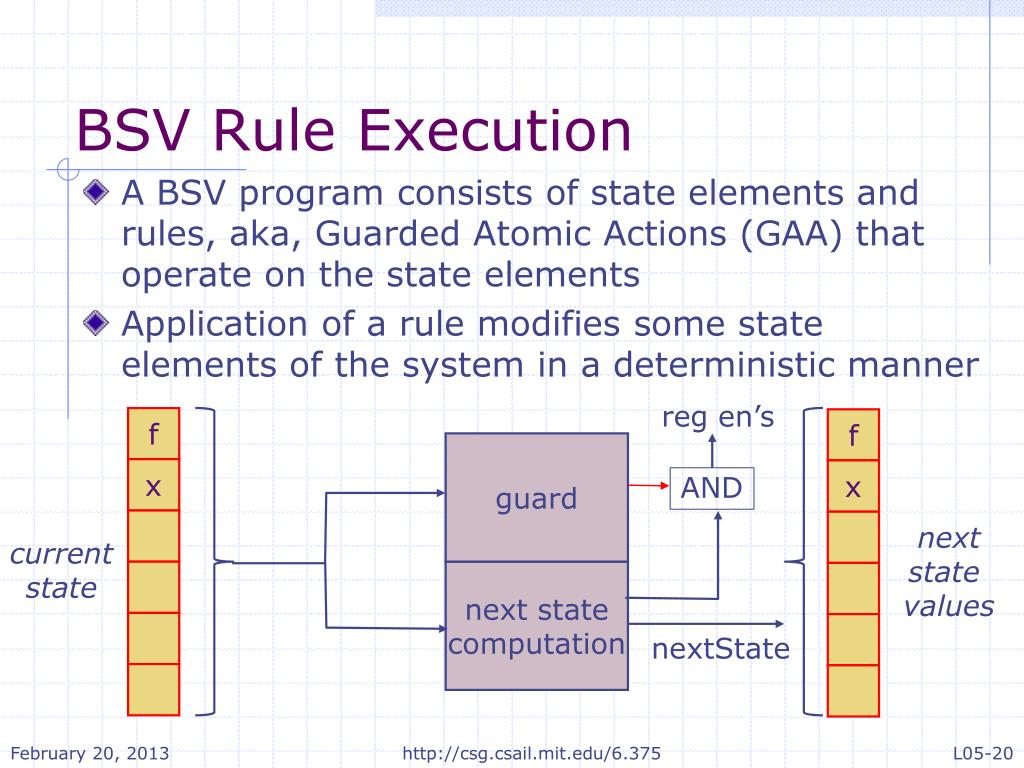 BSV Rule Execution

A BSV program consists of state elements and rules, aka, Guarded Atomic Actions (GAA) that operate on the state elements

Application of a rule modifies some state elements of the system in a deterministic manner

f
x
current state
guard
next state computation
reg en's
AND
nextState
f
x
next state values

February 20, 2013
http://csg.csail.mit.edu/6.375
L05-20